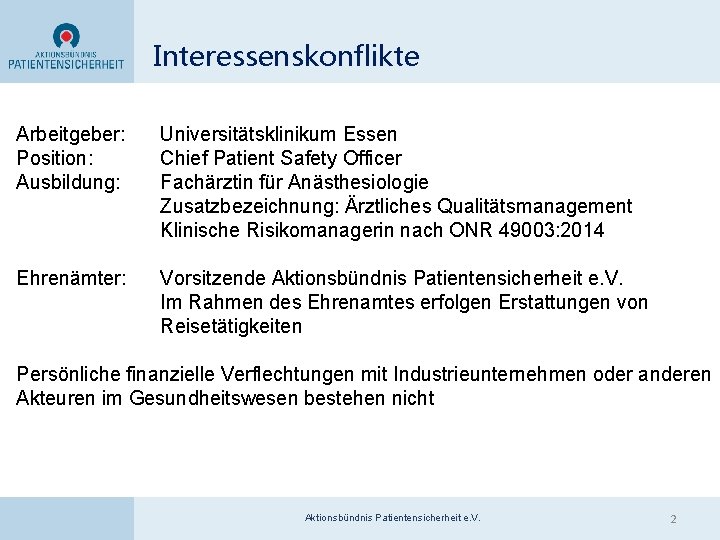 AKTIONSBÜNDNIS PATIENTENSICHERHEIT

Interessenskonflikte

Arbeitgeber: Universitätsklinikum Essen
Position: Chief Patient Safety Officer
Ausbildung: Fachärztin für Anästhesiologie
Zusatzbezeichnung: Ärztliches Qualitätsmanagement
Klinische Risikomanagerin nach ONR 49003:2014

Ehrenämter: Vorsitzende Aktionsbündnis Patientensicherheit e.V.
Im Rahmen des Ehrenamtes erfolgen Erstattungen von Reisetätigkeiten

Persönliche finanzielle Verflechtungen mit Industrieunternehmen oder anderen Akteuren im Gesundheitswesen bestehen nicht

Aktionsbündnis Patientensicherheit e.V.

2